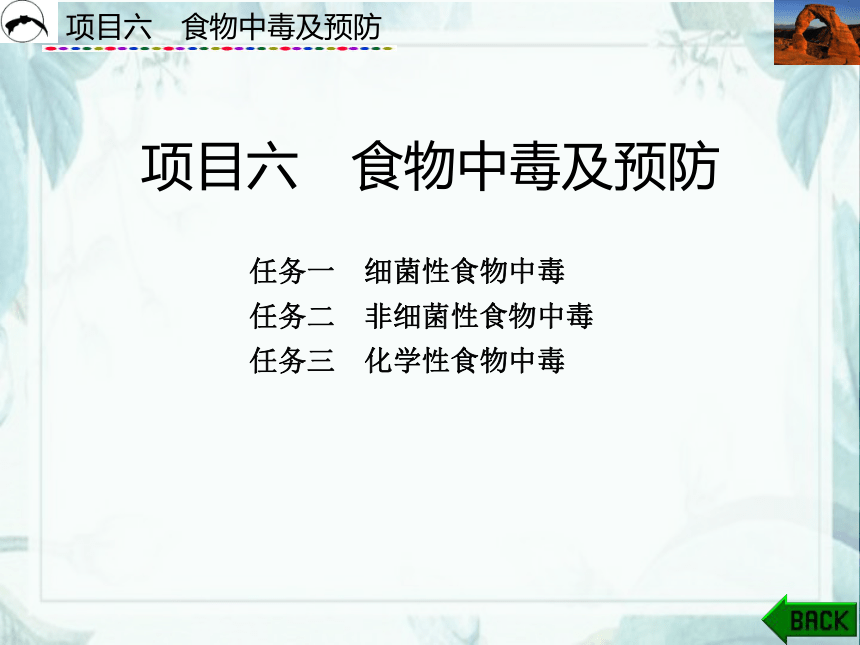 项目六　食物中毒及预防

项目六　食物中毒及预防

任务一　细菌性食物中毒
任务二　非细菌性食物中毒
任务三　化学性食物中毒

BACK